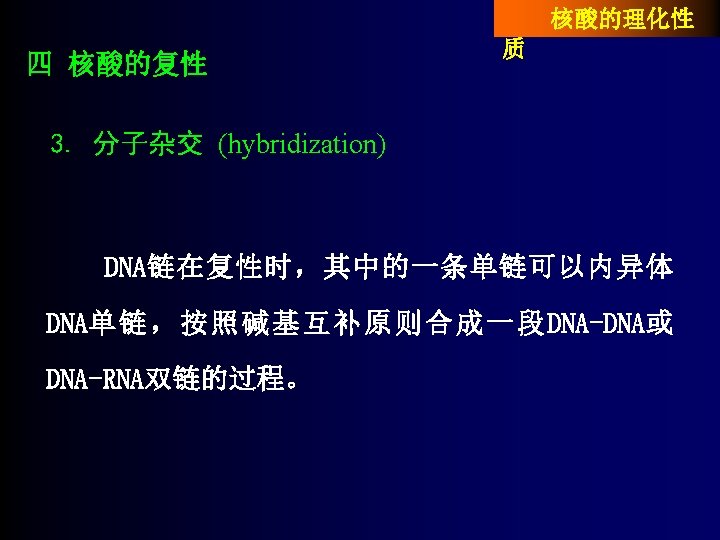 核酸的理化性质

四 核酸的复性

3. 分子杂交 (hybridization)

DNA链在复性时，其中的一条单链可以内异体DNA单链，按照碱基互补原则合成一段DNA-DNA或DNA-RNA双链的过程。